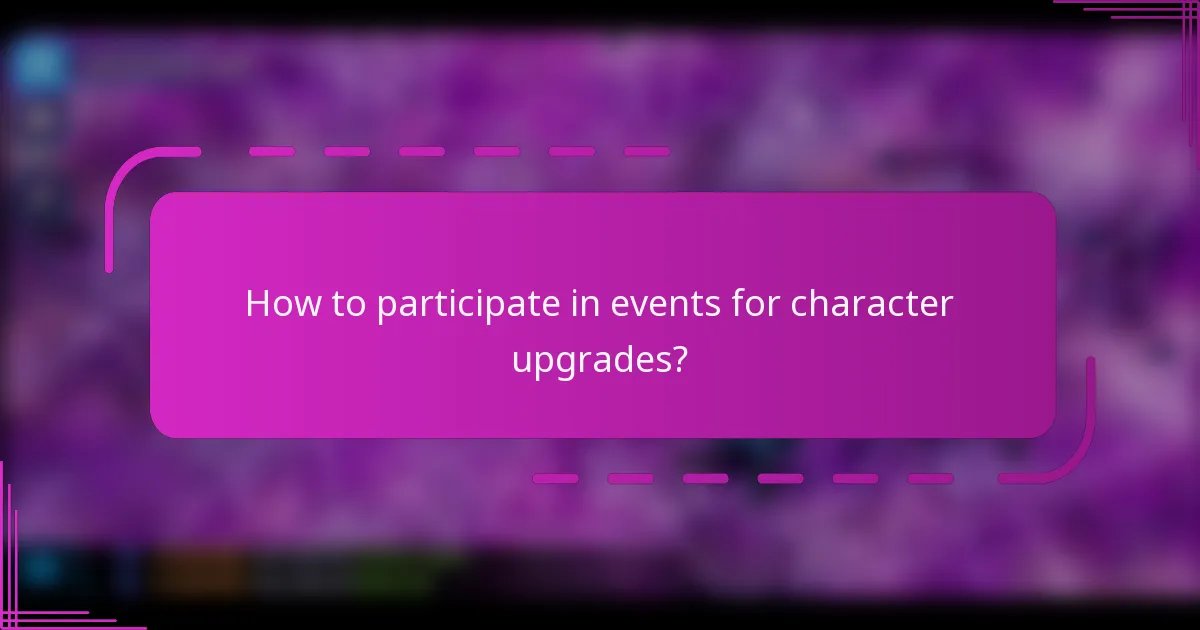 How to participate in events for character upgrades?